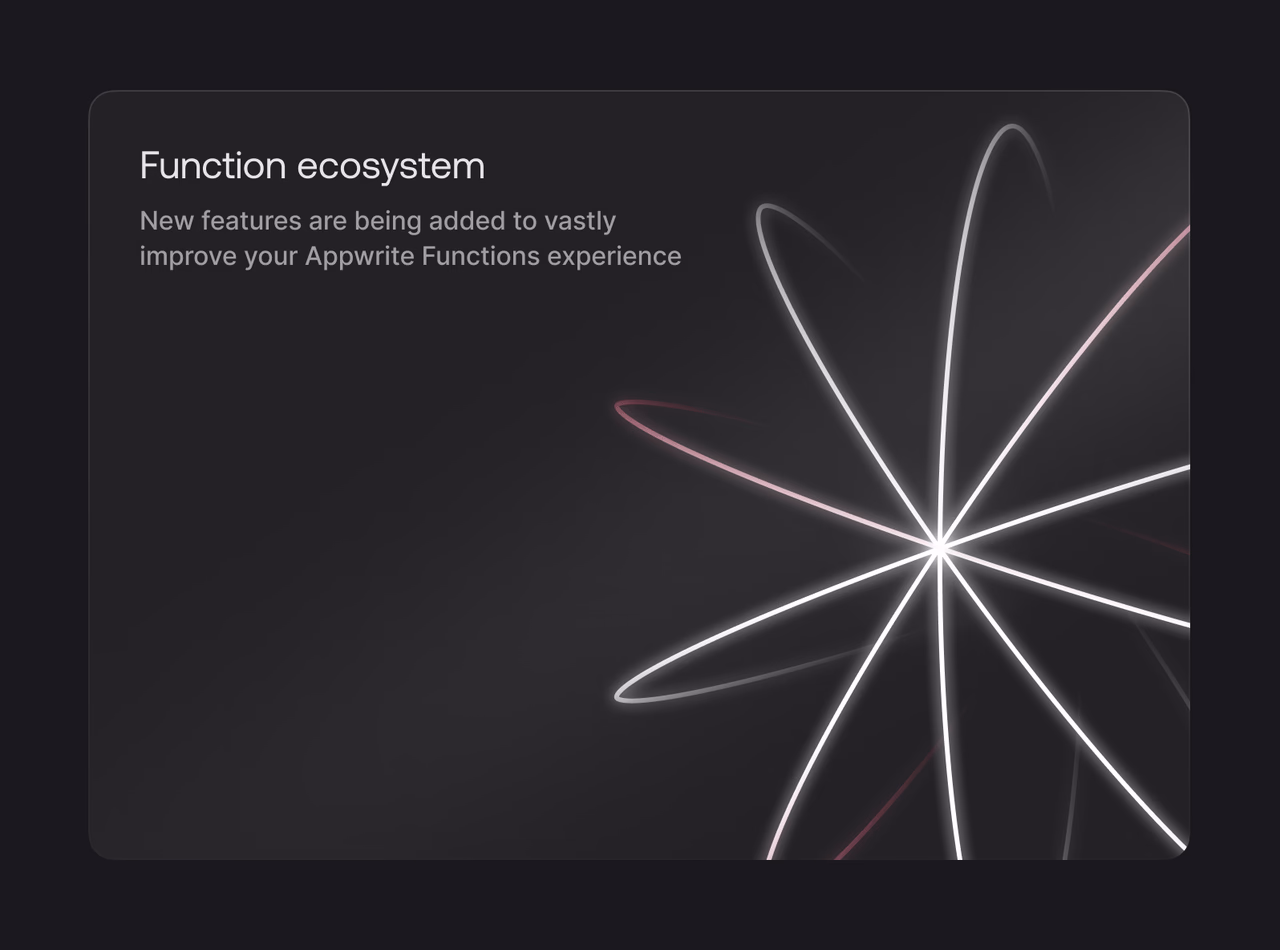 Function ecosystem

New features are being added to vastly improve your Appwrite Functions experience